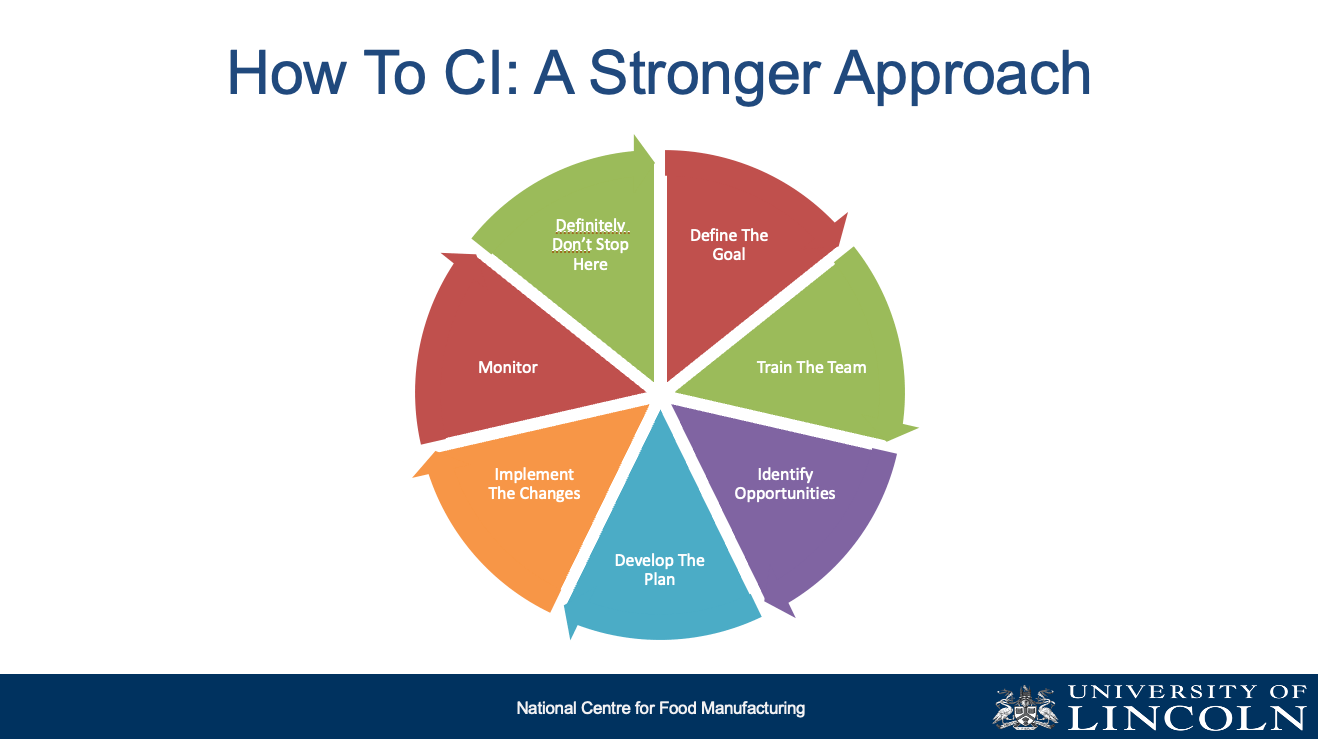 How To CI: A Stronger Approach

Define The Goal

Train The Team

Identify Opportunities

Develop The Plan

Implement The Changes

Monitor

Definitely Don't Stop Here

National Centre for Food Manufacturing

UNIVERSITY OF LINCOLN